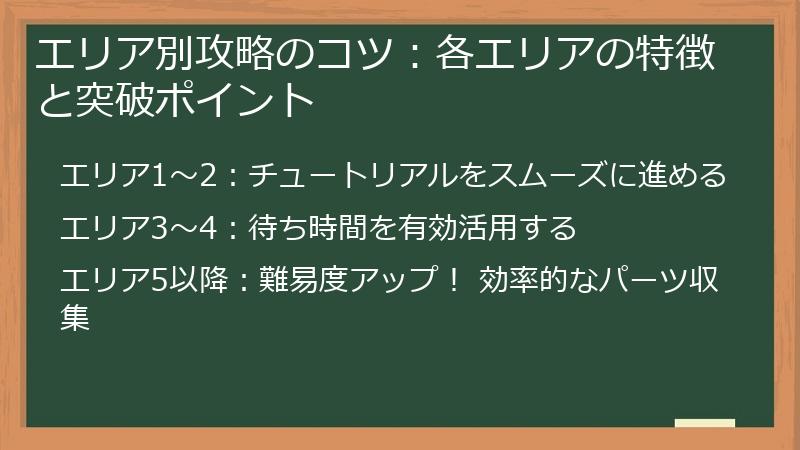 エリア別攻略のコツ：各エリアの特徴と突破ポイント

エリア1～2：チュートリアルをスムーズに進める

エリア3～4：待ち時間を有効活用する

エリア5以降：難易度アップ！ 効率的なパーツ収集